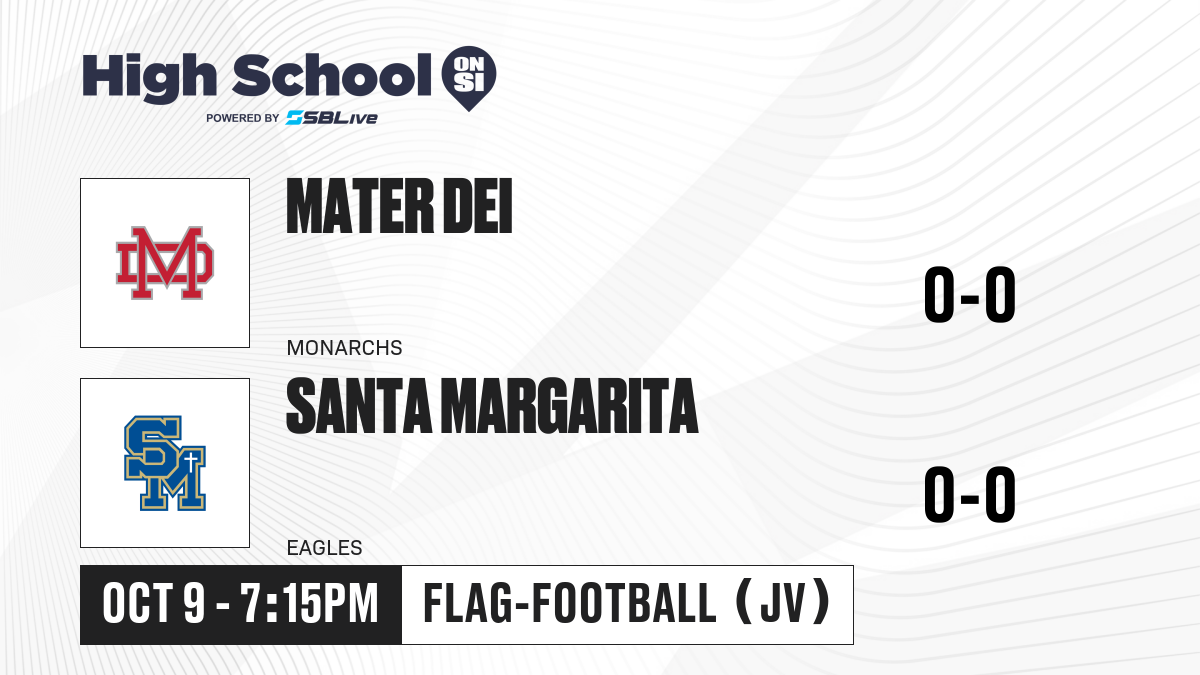 High School ON SI
POWERED BY SBLive

MD
MATER DEI
MONARCHS
0-0

SM
SANTA MARGARITA
EAGLES
0-0

OCT 9 - 7:15PM
FLAG-FOOTBALL (JV)